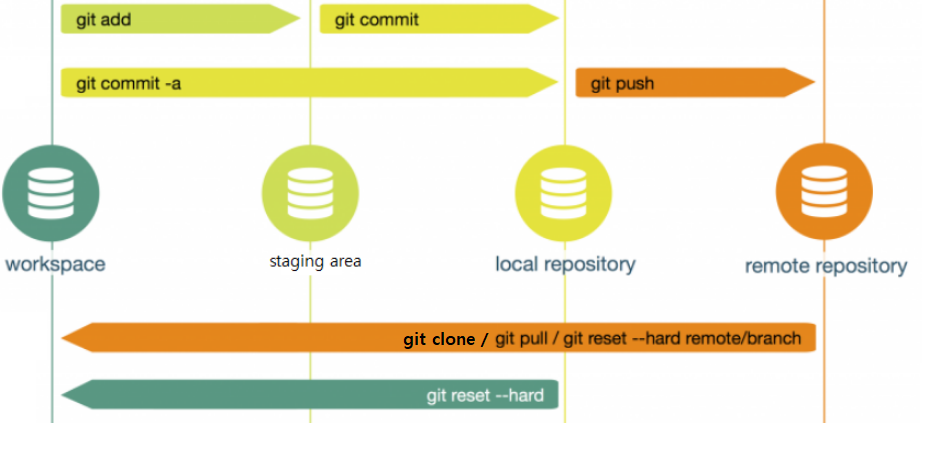 git add
git commit
git commit -a
git push
workspace
staging area
local repository
remote repository
git clone / git pull / git reset --hard remote/branch
git reset --hard